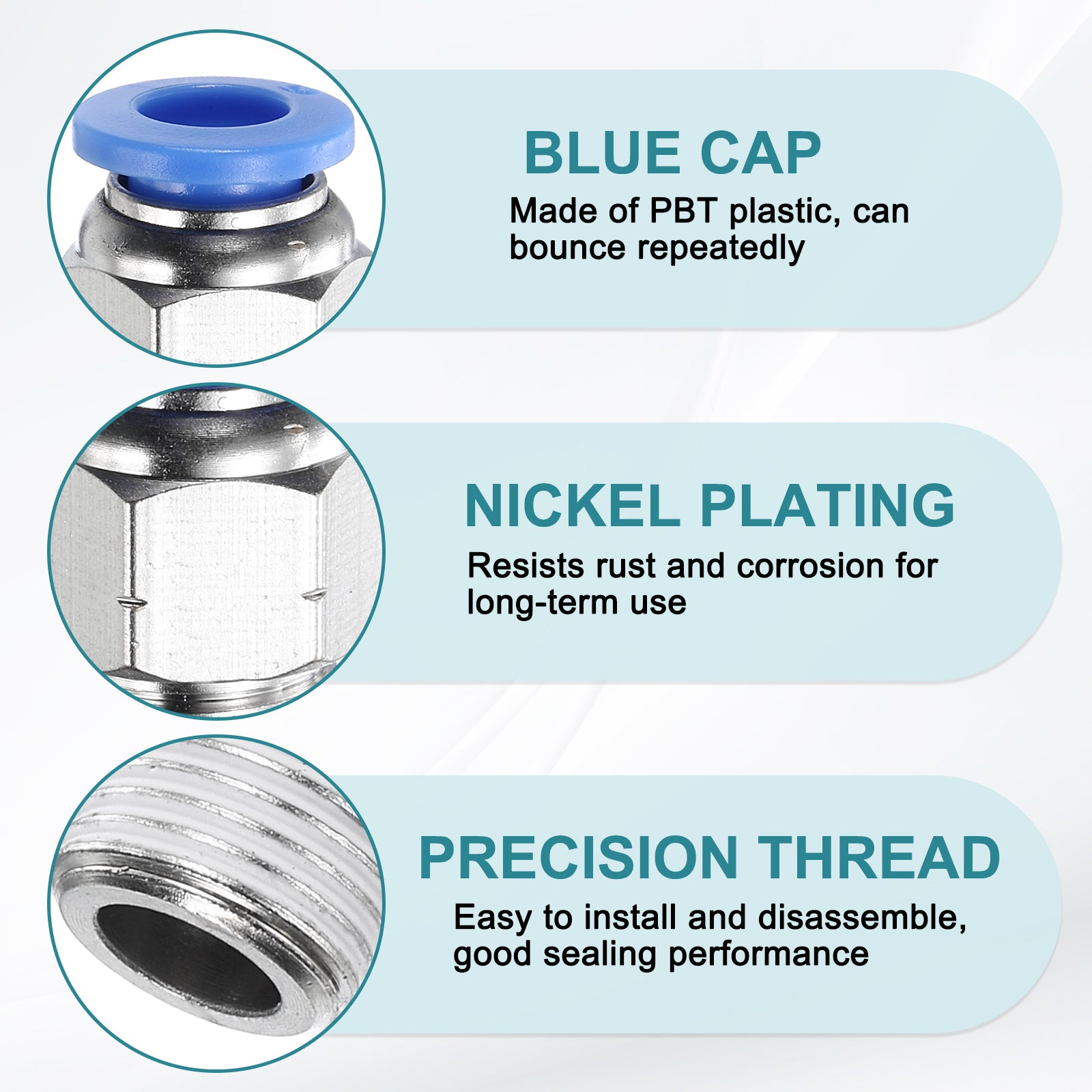 BLUE CAP

Made of PBT plastic, can bounce repeatedly

NICKEL PLATING

Resists rust and corrosion for long-term use

PRECISION THREAD

Easy to install and disassemble, good sealing performance